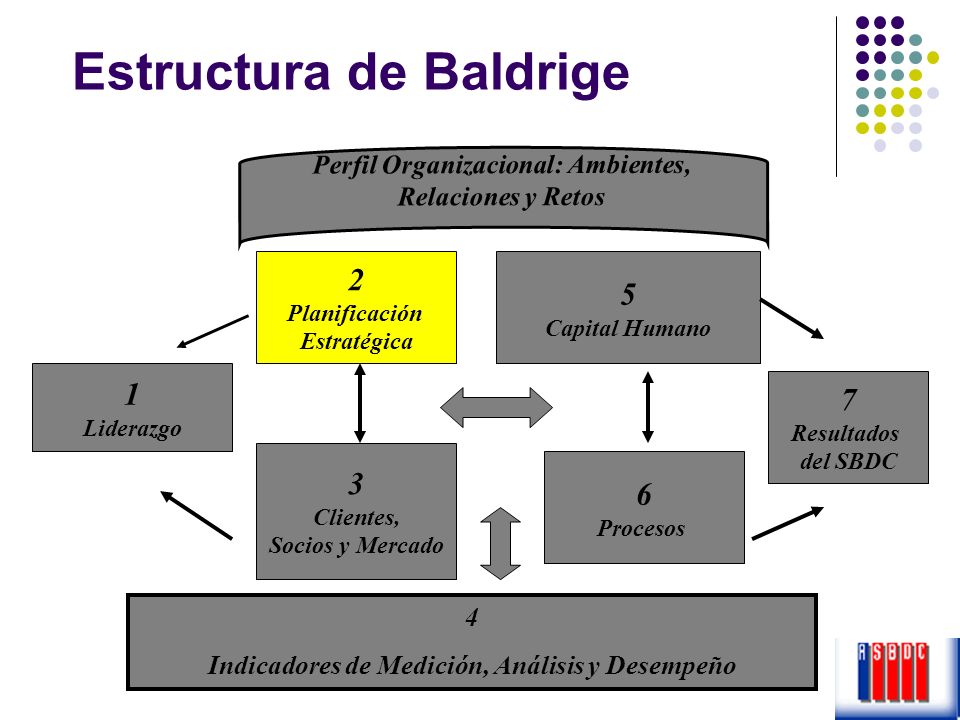 Estructura de Baldrige

Perfil Organizacional: Ambientes, Relaciones y Retos

2
Planificación Estratégica

5
Capital Humano

1
Liderazgo

7
Resultados del SBDC

3
Clientes, Socios y Mercado

6
Procesos

4
Indicadores de Medición, Análisis y Desempeño

ASBDC